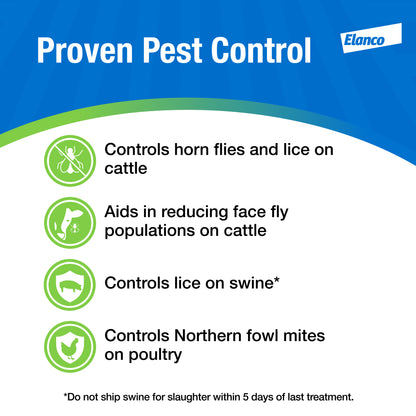 Proven Pest Control

Elanco

Controls horn flies and lice on cattle

Aids in reducing face fly populations on cattle

Controls lice on swine*

Controls Northern fowl mites on poultry

*Do not ship swine for slaughter within 5 days of last treatment.